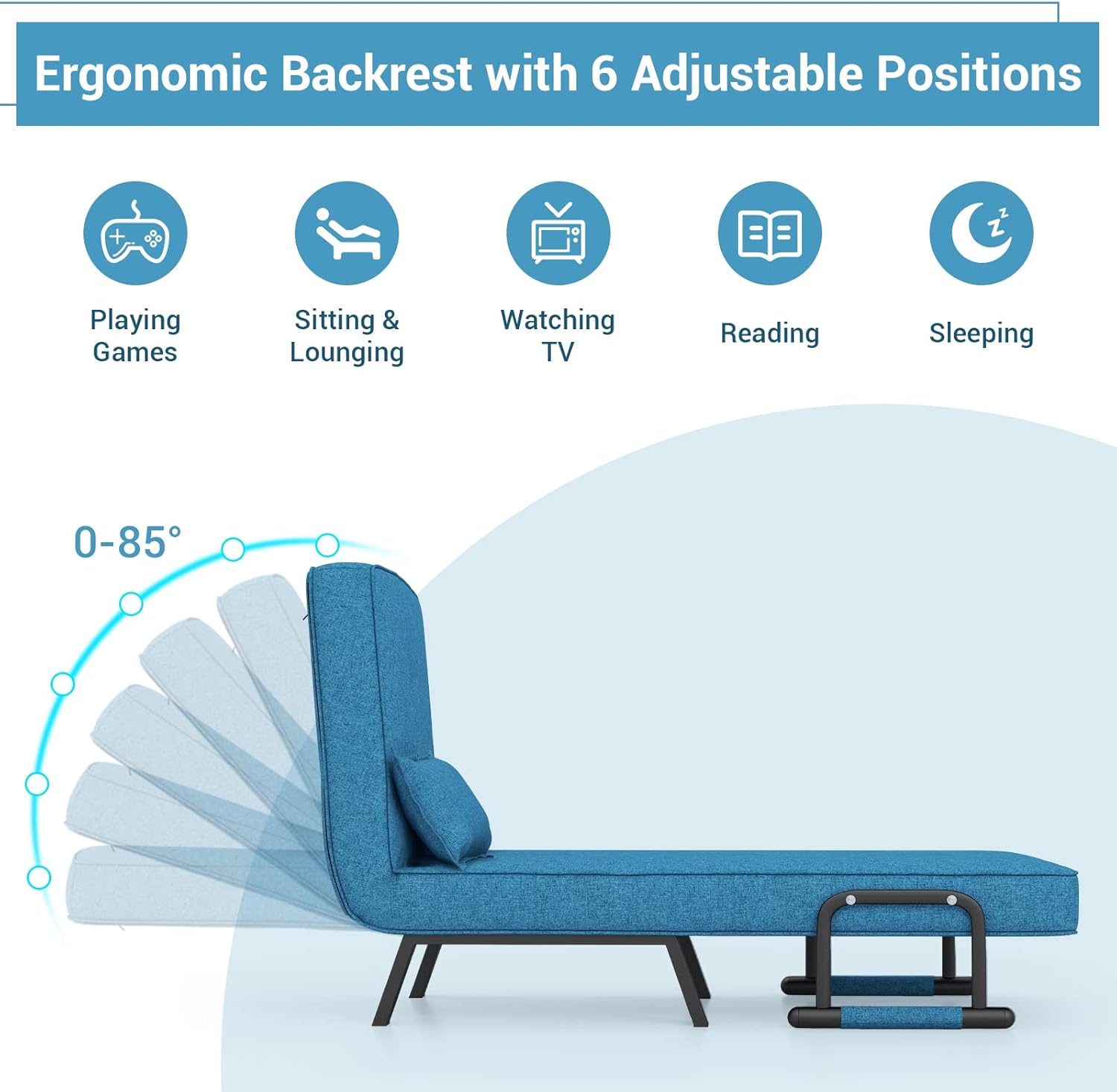 Ergonomic Backrest with 6 Adjustable Positions

Playing Games

Sitting & Lounging

Watching TV

Reading

Sleeping

0-85°